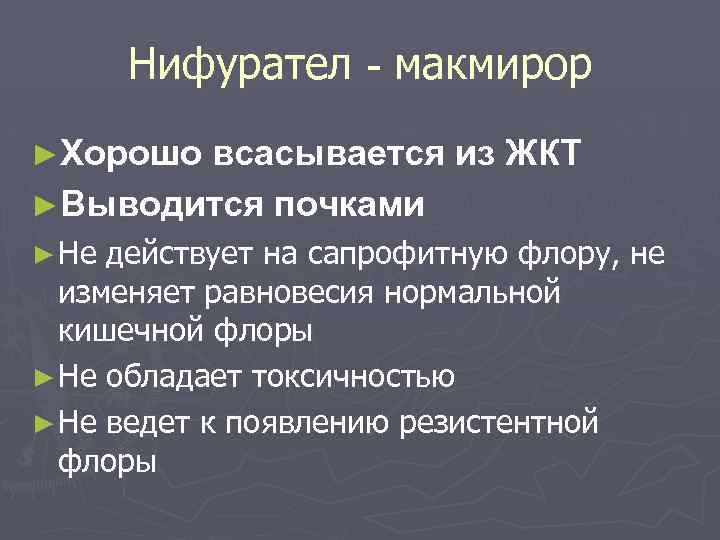 Нифурател - макмирор

►Хорошо всасывается из ЖКТ

►Выводится почками

►Не действует на сапрофитную флору, не изменяет равновесия нормальной кишечной флоры

►Не обладает токсичностью

►Не ведет к появлению резистентной флоры